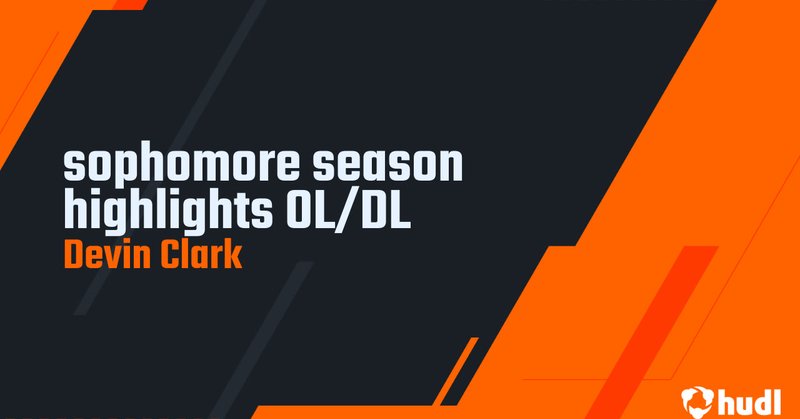 sophomore season highlights OL/DL
Devin Clark

hudl